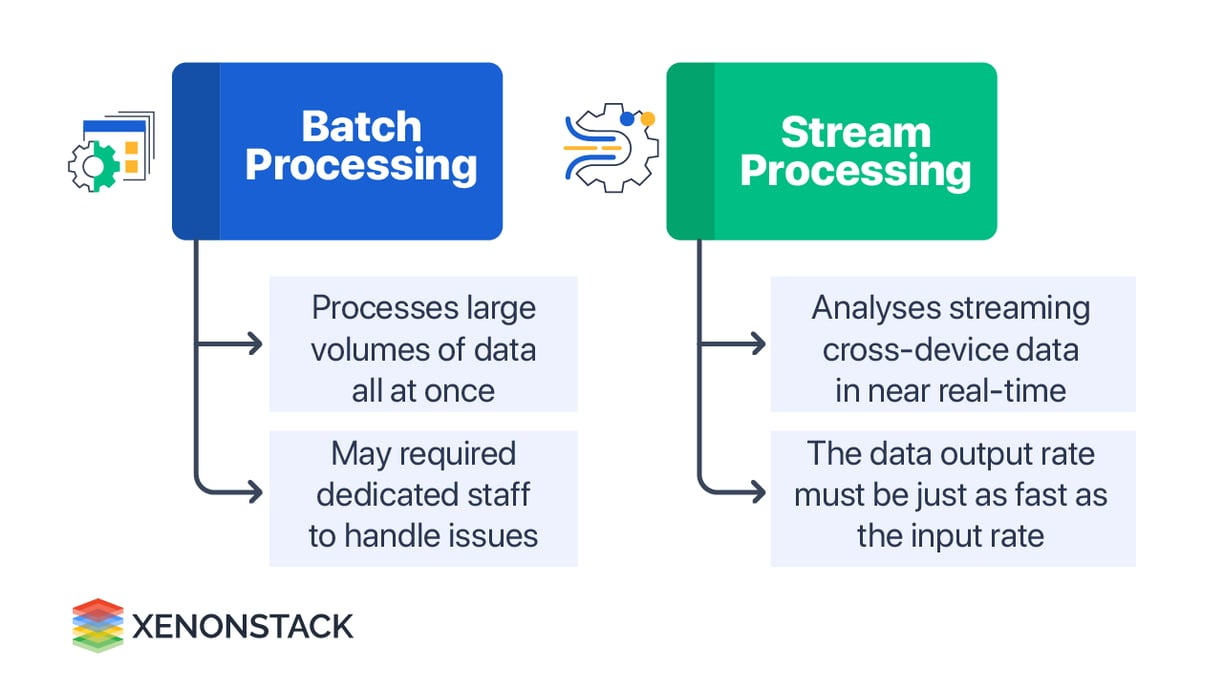 Batch Processing

Processes large volumes of data all at once

May required dedicated staff to handle issues

Stream Processing

Analyses streaming cross-device data in near real-time

The data output rate must be just as fast as the input rate

XENONSTACK